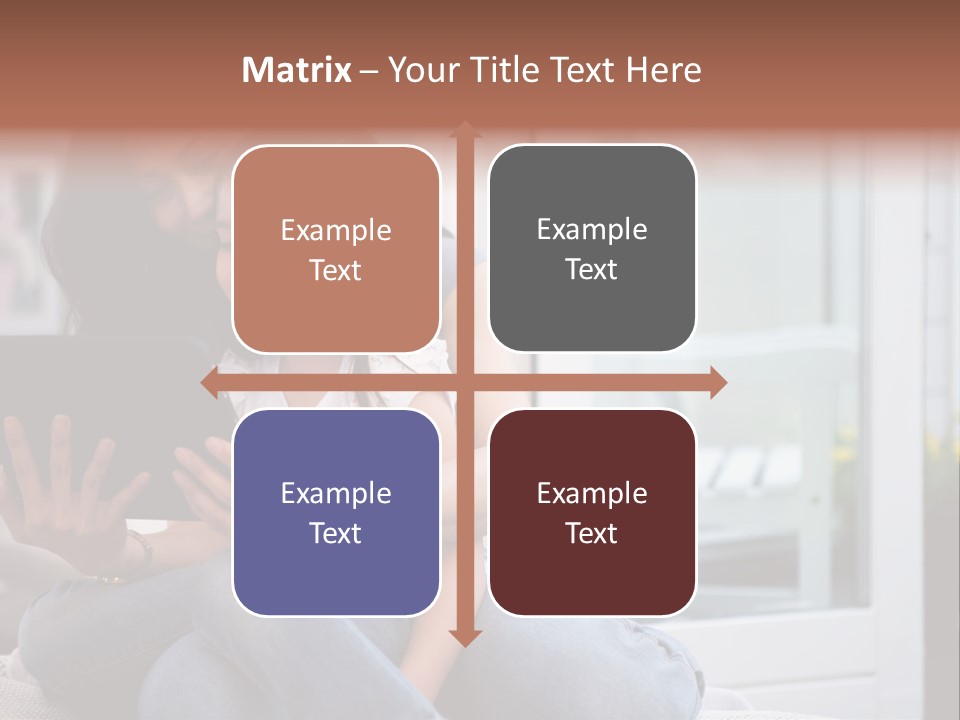 Matrix – Your Title Text Here

Example Text

Example Text

Example Text

Example Text